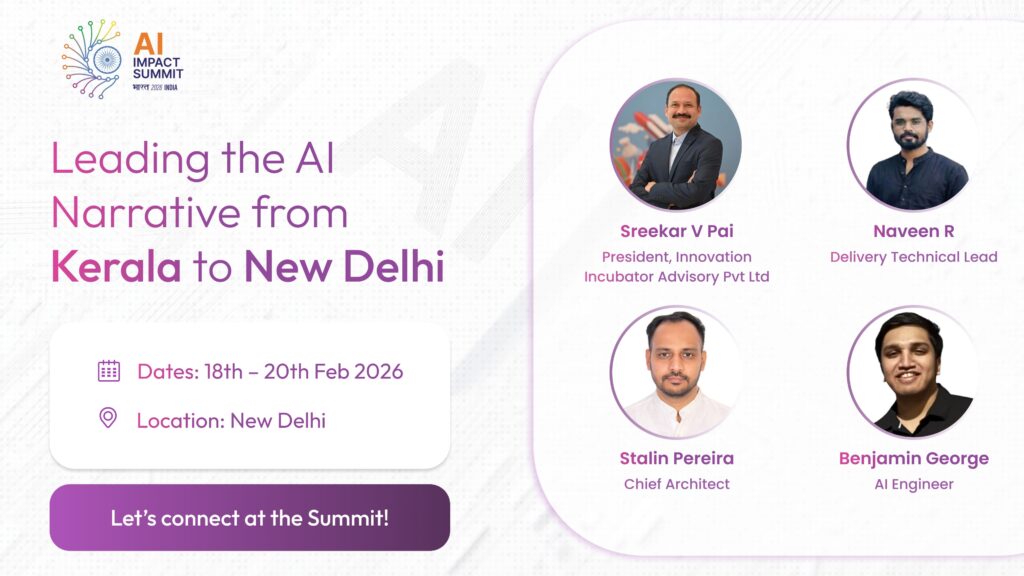 AI IMPACT SUMMIT
भारत 2026 INDIA

Leading the AI Narrative from Kerala to New Delhi

Dates: 18th – 20th Feb 2026

Location: New Delhi

Let's connect at the Summit!

Sreekar V Pai
President, Innovation Incubator Advisory Pvt Ltd

Naveen R
Delivery Technical Lead

Stalin Pereira
Chief Architect

Benjamin George
AI Engineer